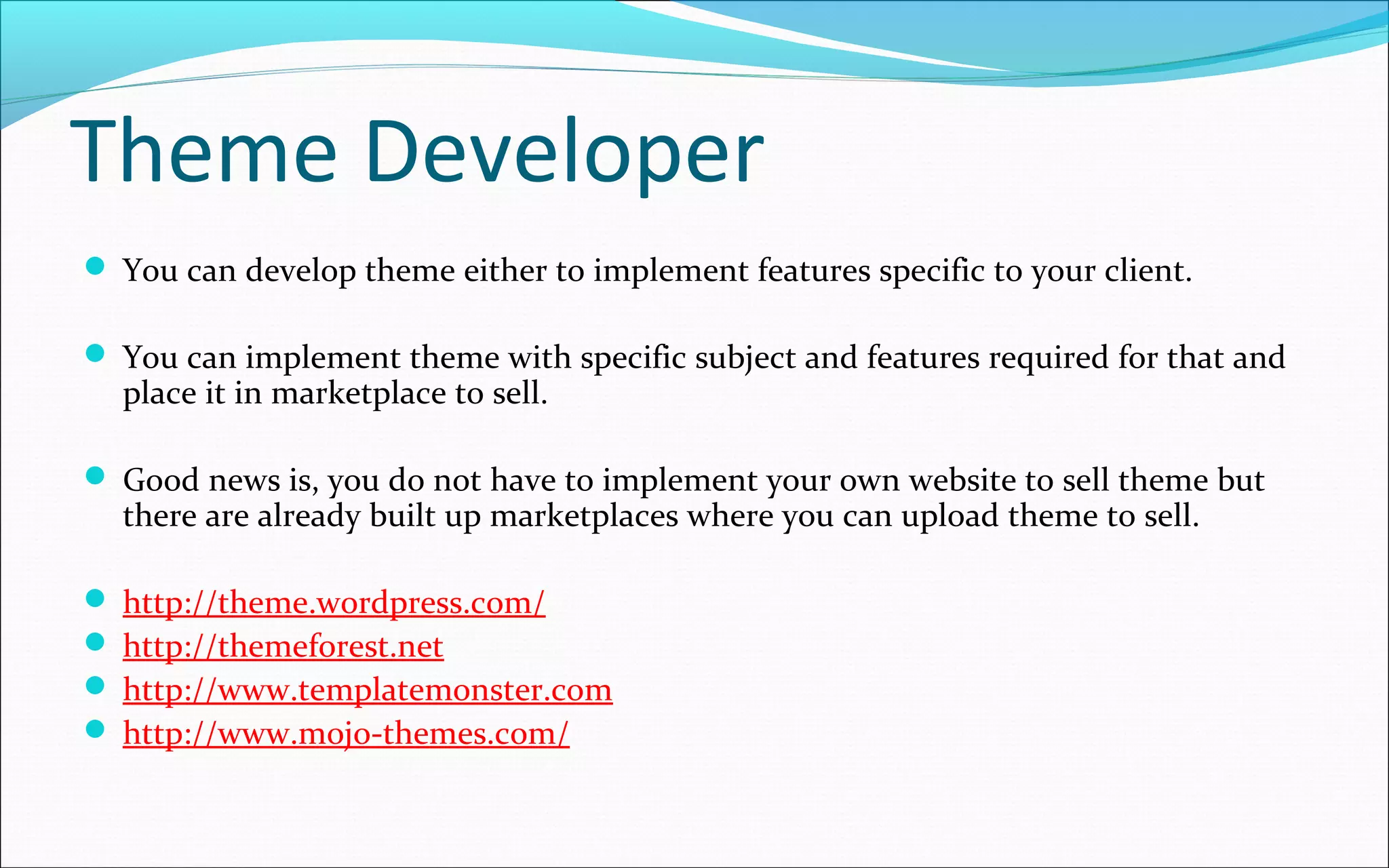 Theme Developer

- You can develop theme either to implement features specific to your client.

- You can implement theme with specific subject and features required for that and place it in marketplace to sell.

- Good news is, you do not have to implement your own website to sell theme but there are already built up marketplaces where you can upload theme to sell.

- http://theme.wordpress.com/
- http://themeforest.net
- http://www.templatemonster.com
- http://www.mojo-themes.com/